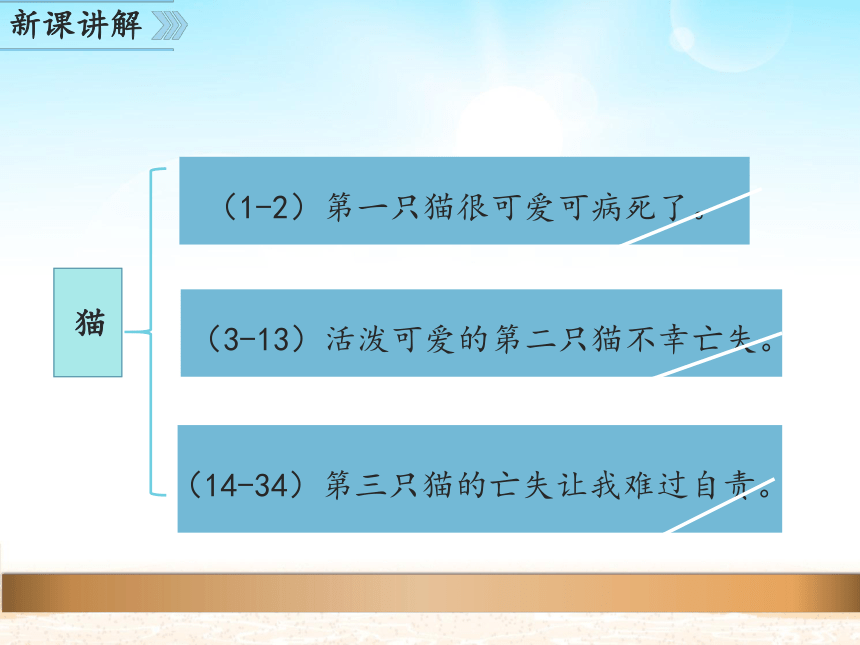 新课讲解

猫

（1-2）第一只猫很可爱可病死了。

（3-13）活泼可爱的第二只猫不幸亡失。

（14-34）第三只猫的亡失让我难过自责。